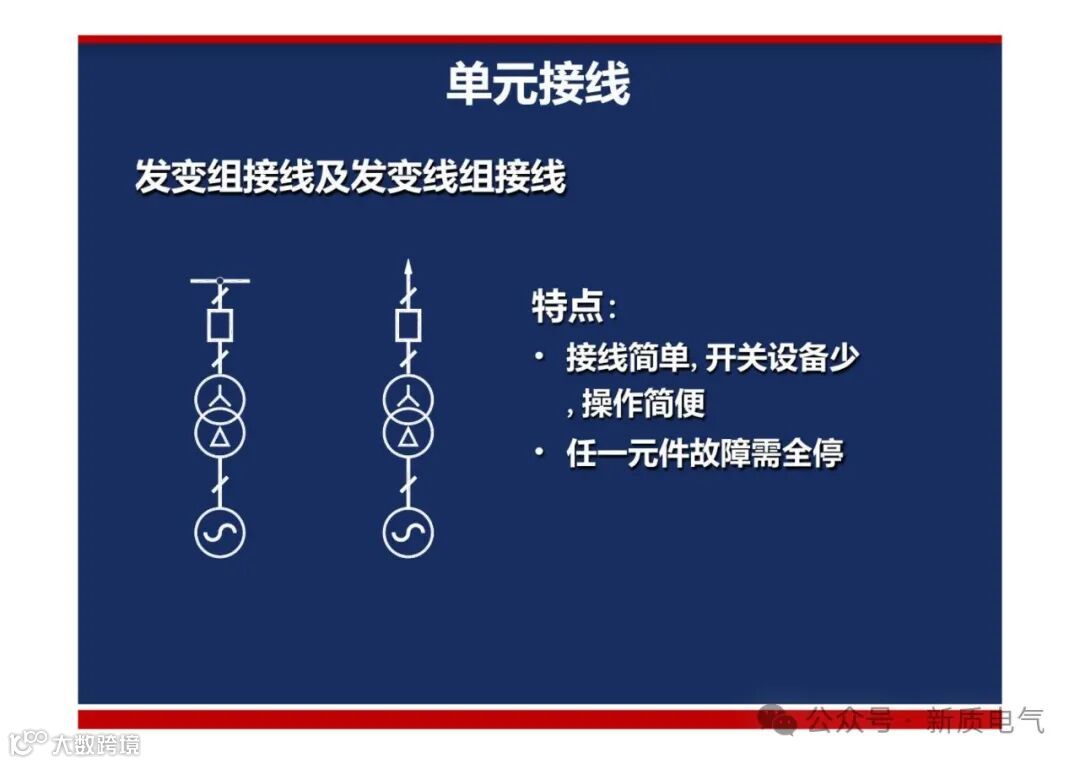 单元接线

发变组接线及发变线组接线

特点:

• 接线简单, 开关设备少, 操作简便

• 任一元件故障需全停

公众号 · 新质电气

大数跨境